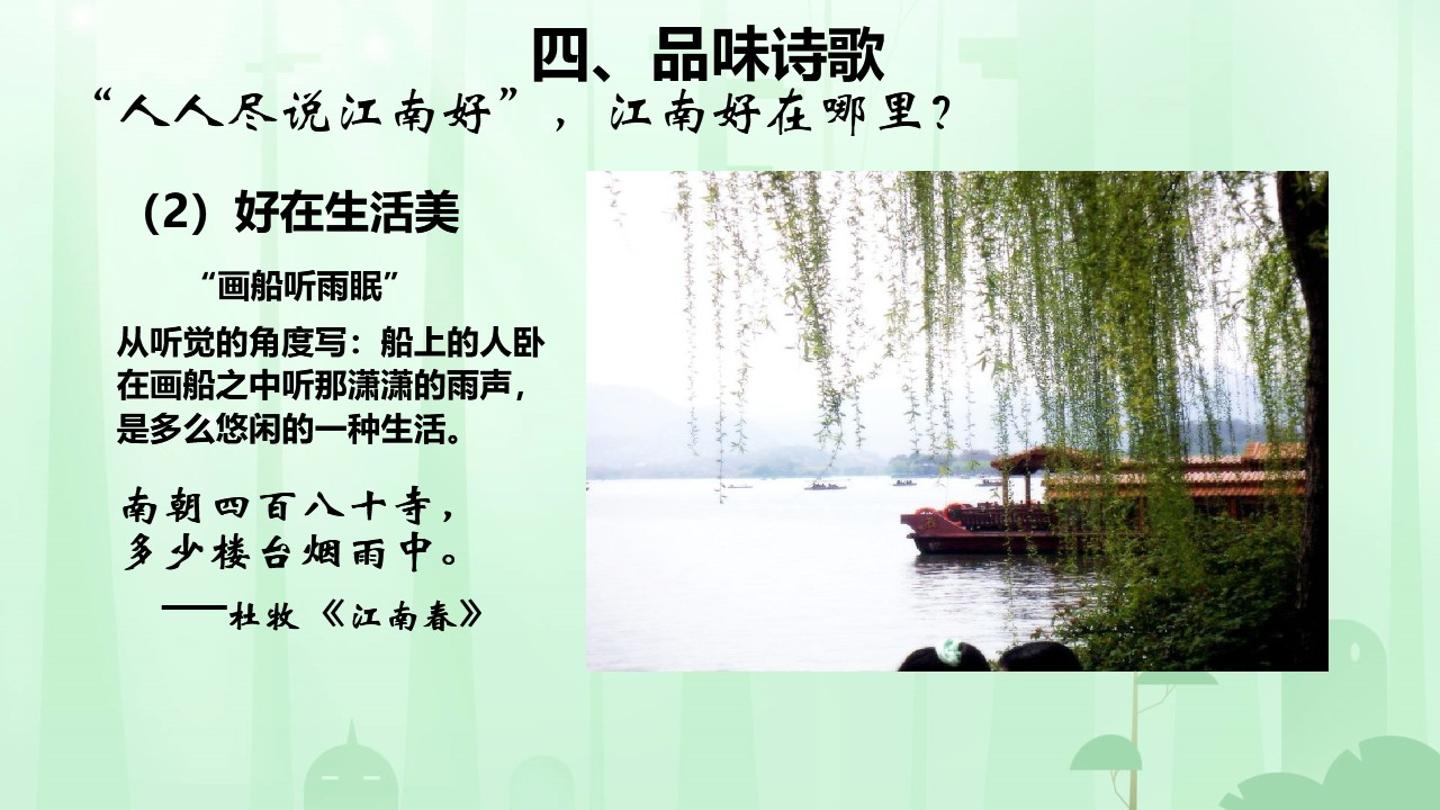 四、品味诗歌

“人人尽说江南好”，江南好在哪里？

（2）好在生活美

“画船听雨眠”

从听觉的角度写：船上的人卧在画船之中听那潇潇的雨声，是多么悠闲的一种生活。

南朝四百八十寺，
多少楼台烟雨中。

——杜牧《江南春》